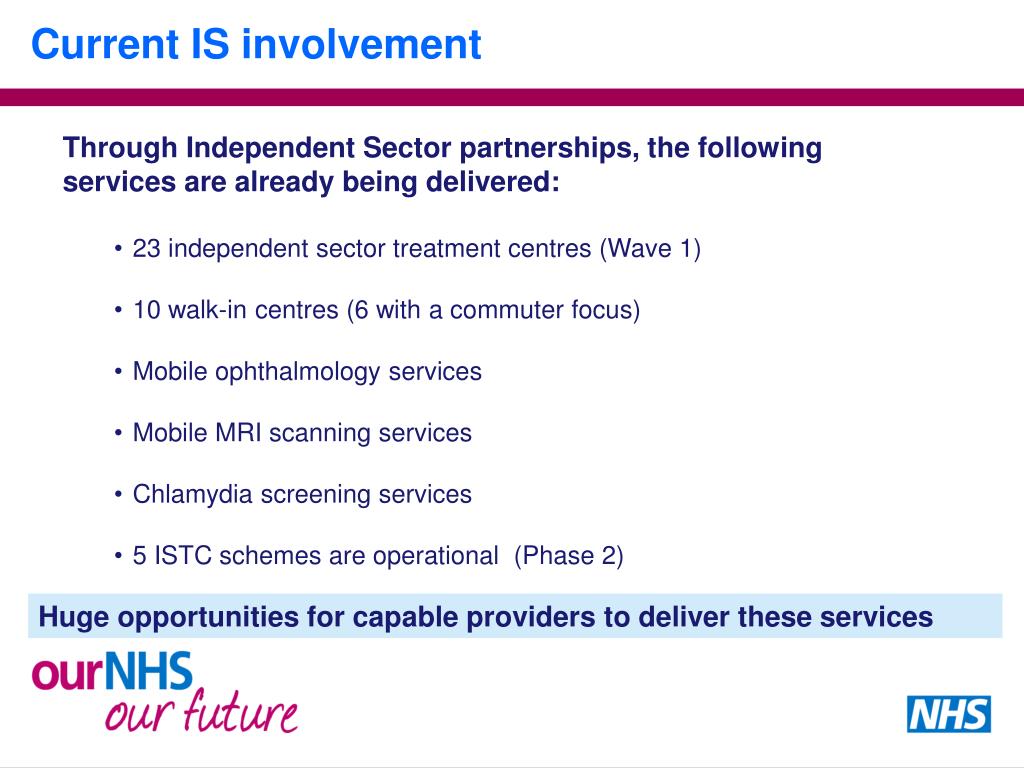 Current IS involvement

Through Independent Sector partnerships, the following services are already being delivered:

• 23 independent sector treatment centres (Wave 1)

• 10 walk-in centres (6 with a commuter focus)

• Mobile ophthalmology services

• Mobile MRI scanning services

• Chlamydia screening services

• 5 ISTC schemes are operational (Phase 2)

Huge opportunities for capable providers to deliver these services

ourNHS
our future

NHS